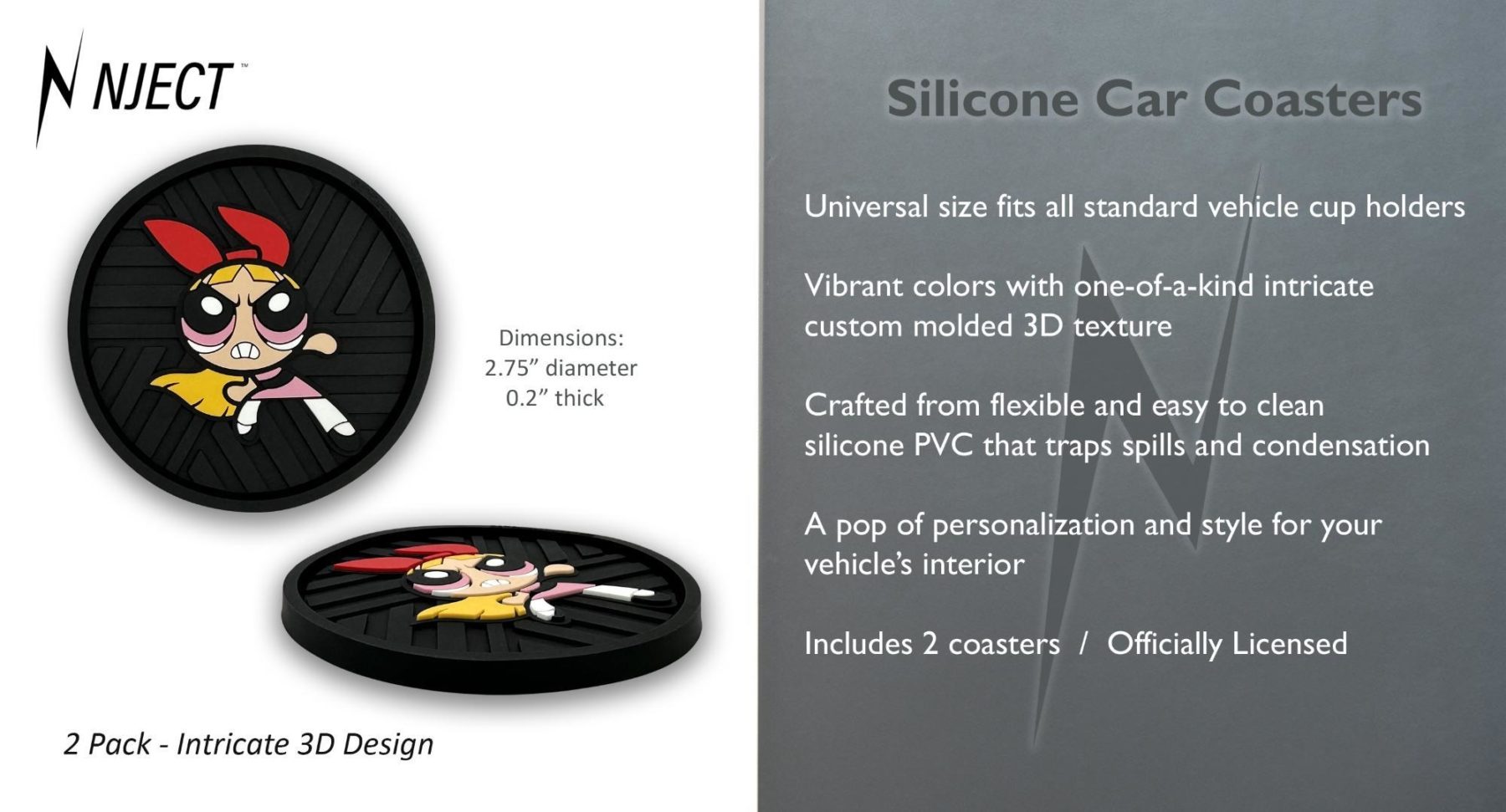 NJECT™

Dimensions:
2.75” diameter
0.2” thick

2 Pack - Intricate 3D Design

Silicone Car Coasters

Universal size fits all standard vehicle cup holders

Vibrant colors with one-of-a-kind intricate custom molded 3D texture

Crafted from flexible and easy to clean silicone PVC that traps spills and condensation

A pop of personalization and style for your vehicle’s interior

Includes 2 coasters / Officially Licensed